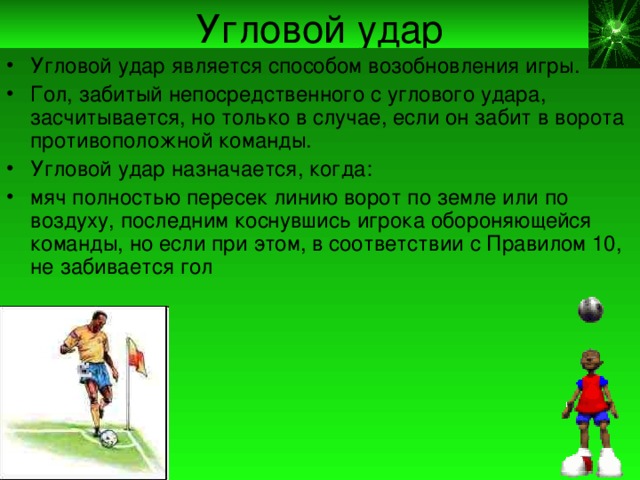 Угловой удар

• Угловой удар является способом возобновления игры.
• Гол, забитый непосредственного с углового удара, засчитывается, но только в случае, если он забит в ворота противоположной команды.
• Угловой удар назначается, когда:
• мяч полностью пересек линию ворот по земле или по воздуху, последним коснувшись игрока обороняющейся команды, но если при этом, в соответствии с Правилом 10, не забивается гол